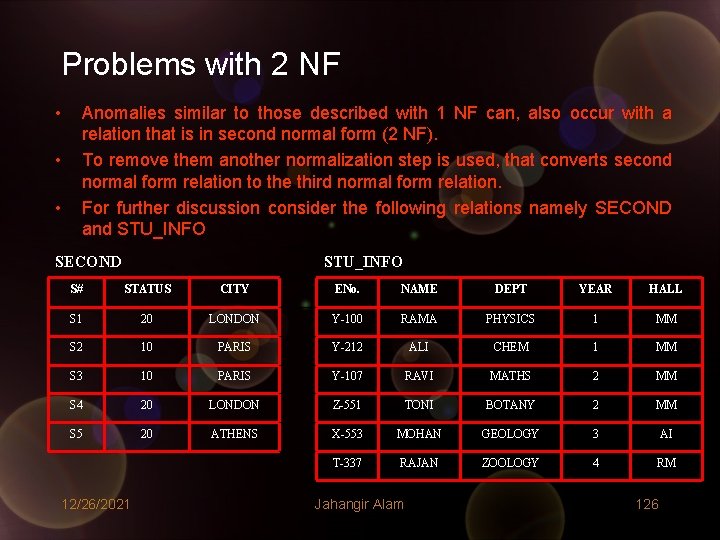 Problems with 2 NF

• Anomalies similar to those described with 1 NF can, also occur with a relation that is in second normal form (2 NF).
• To remove them another normalization step is used, that converts second normal form relation to the third normal form relation.
• For further discussion consider the following relations namely SECOND and STU_INFO

SECOND

| S# | STATUS | CITY |
|---|---|---|
| S1 | 20 | LONDON |
| S2 | 10 | PARIS |
| S3 | 10 | PARIS |
| S4 | 20 | LONDON |
| S5 | 20 | ATHENS |

STU_INFO

| ENo. | NAME | DEPT | YEAR | HALL |
|---|---|---|---|---|
| Y-100 | RAMA | PHYSICS | 1 | MM |
| Y-212 | ALI | CHEM | 1 | MM |
| Y-107 | RAVI | MATHS | 2 | MM |
| Z-551 | TONI | BOTANY | 2 | MM |
| X-553 | MOHAN | GEOLOGY | 3 | AI |
| T-337 | RAJAN | ZOOLOGY | 4 | RM |

12/26/2021 Jahangir Alam 126